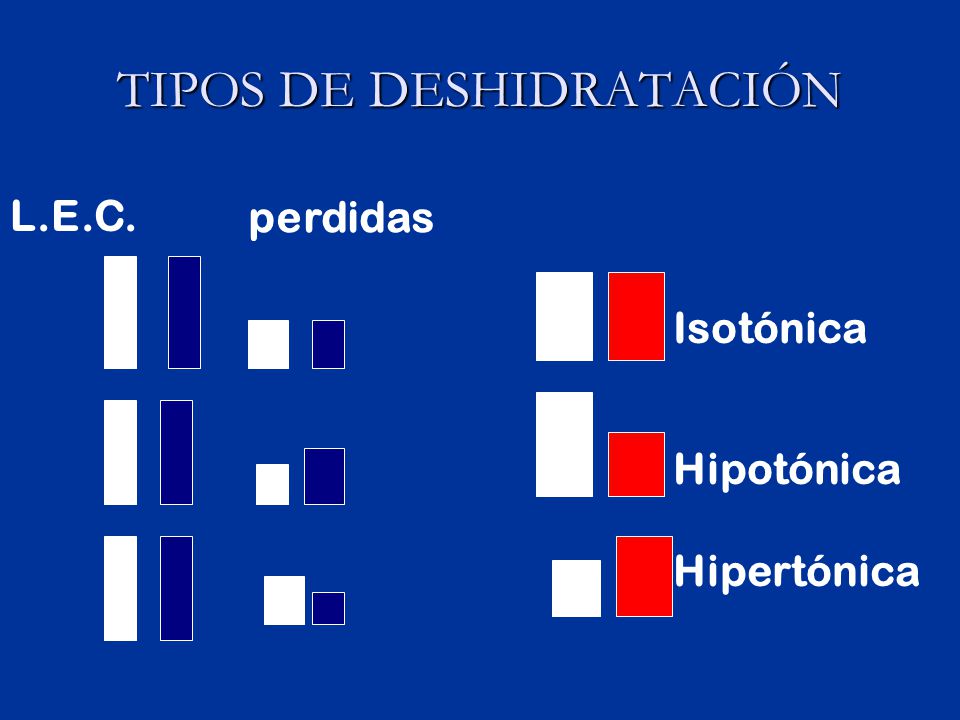 TIPOS DE DESHIDRATACIÓN

L.E.C.

perdidas

Isotónica

Hipotónica

Hipertónica